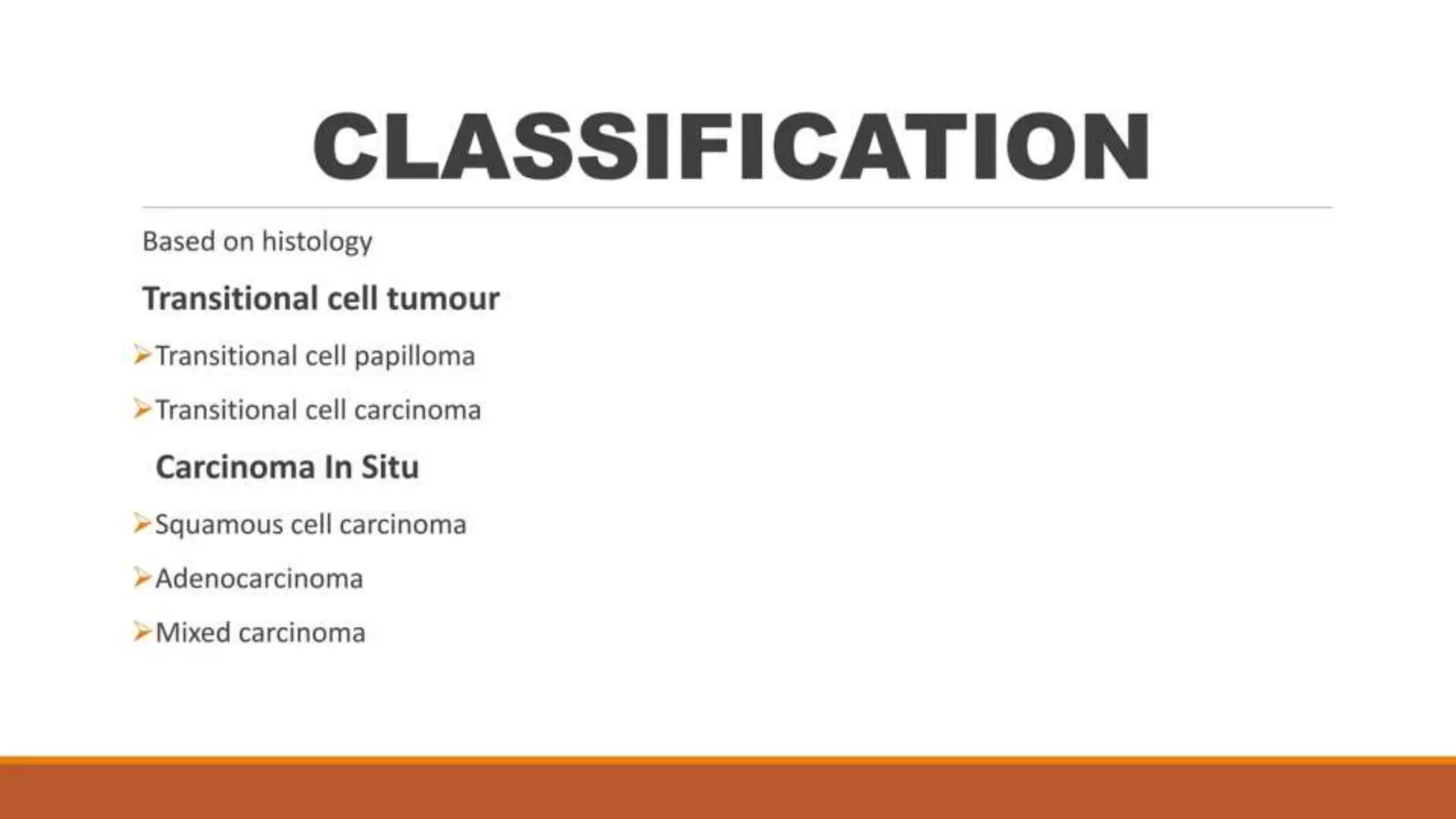 CLASSIFICATION

Based on histology

Transitional cell tumour

➢Transitional cell papilloma

➢Transitional cell carcinoma

Carcinoma In Situ

➢Squamous cell carcinoma

➢Adenocarcinoma

➢Mixed carcinoma